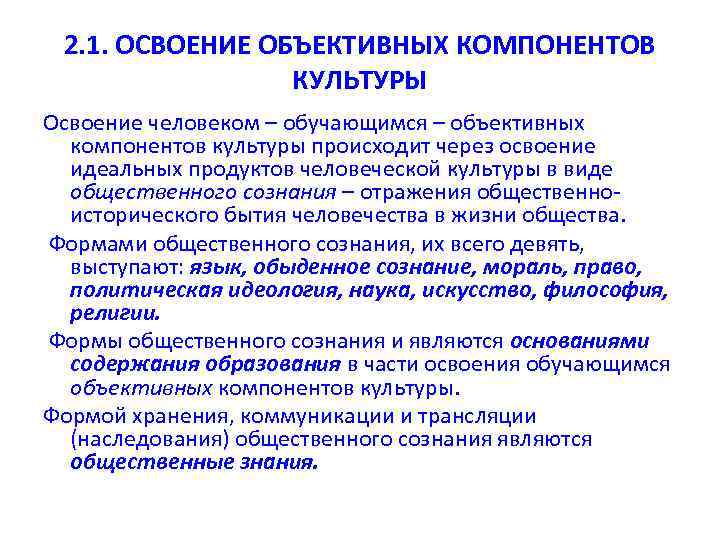 2.1. ОСВОЕНИЕ ОБЪЕКТИВНЫХ КОМПОНЕНТОВ КУЛЬТУРЫ

Освоение человеком – обучающимся – объективных компонентов культуры происходит через освоение идеальных продуктов человеческой культуры в виде общественного сознания – отражения общественно-исторического бытия человечества в жизни общества.

Формами общественного сознания, их всего девять, выступают: язык, обыденное сознание, мораль, право, политическая идеология, наука, искусство, философия, религии.

Формы общественного сознания и являются основаниями содержания образования в части освоения обучающимся объективных компонентов культуры.

Формой хранения, коммуникации и трансляции (наследования) общественного сознания являются общественные знания.